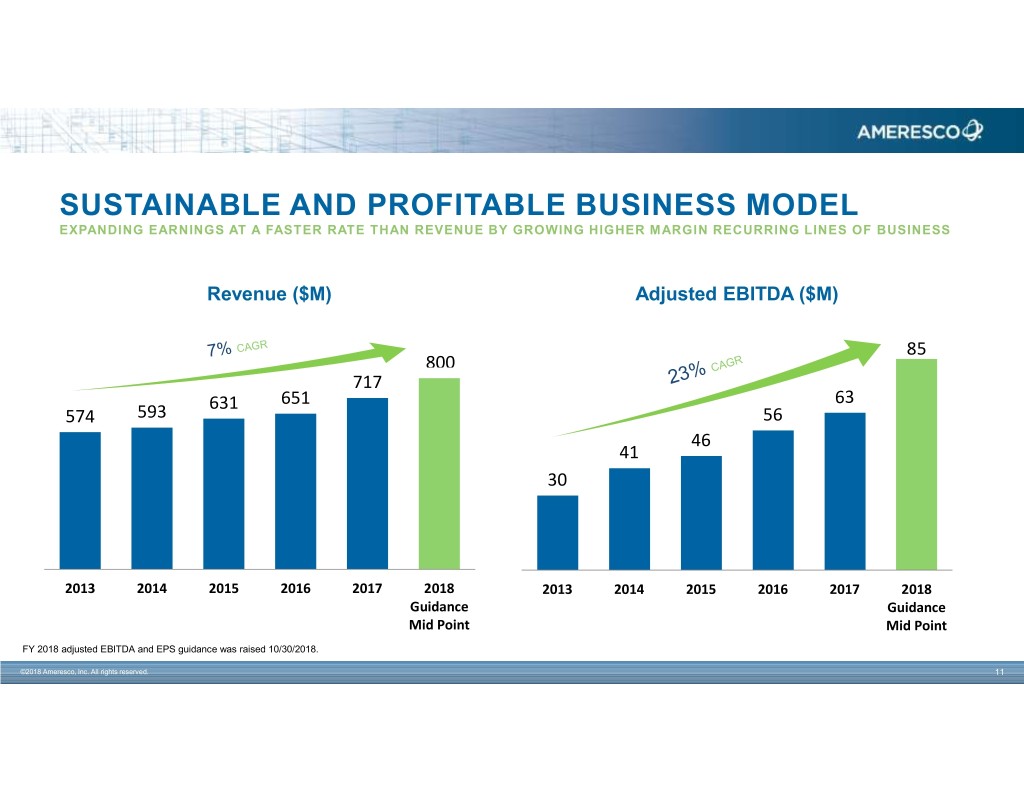 AMERESCO

SUSTAINABLE AND PROFITABLE BUSINESS MODEL
EXPANDING EARNINGS AT A FASTER RATE THAN REVENUE BY GROWING HIGHER MARGIN RECURRING LINES OF BUSINESS

Revenue ($M)

7% CAGR

574 593 631 651 717 800

2013 2014 2015 2016 2017 2018 Guidance Mid Point

Adjusted EBITDA ($M)

23% CAGR

30 41 46 56 63 85

2013 2014 2015 2016 2017 2018 Guidance Mid Point

FY 2018 adjusted EBITDA and EPS guidance was raised 10/30/2018.

©2018 Ameresco, Inc. All rights reserved.

11